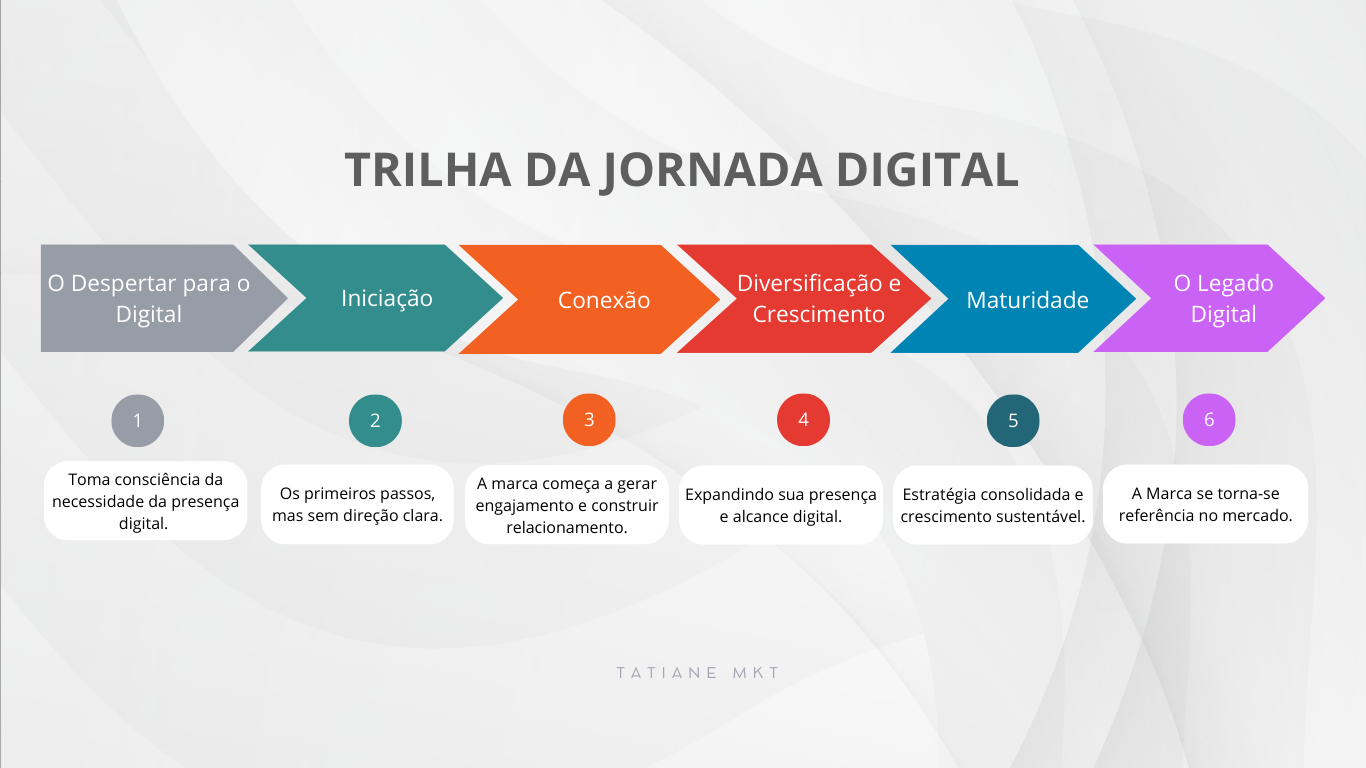 TRILHA DA JORNADA DIGITAL

O Despertar para o Digital

Iniciação

Conexão

Diversificação e Crescimento

Maturidade

O Legado Digital

1

Toma consciência da necessidade da presença digital.

2

Os primeiros passos, mas sem direção clara.

3

A marca começa a gerar engajamento e construir relacionamento.

4

Expandindo sua presença e alcance digital.

5

Estratégia consolidada e crescimento sustentável.

6

A Marca se torna-se referência no mercado.

TATIANE MKT